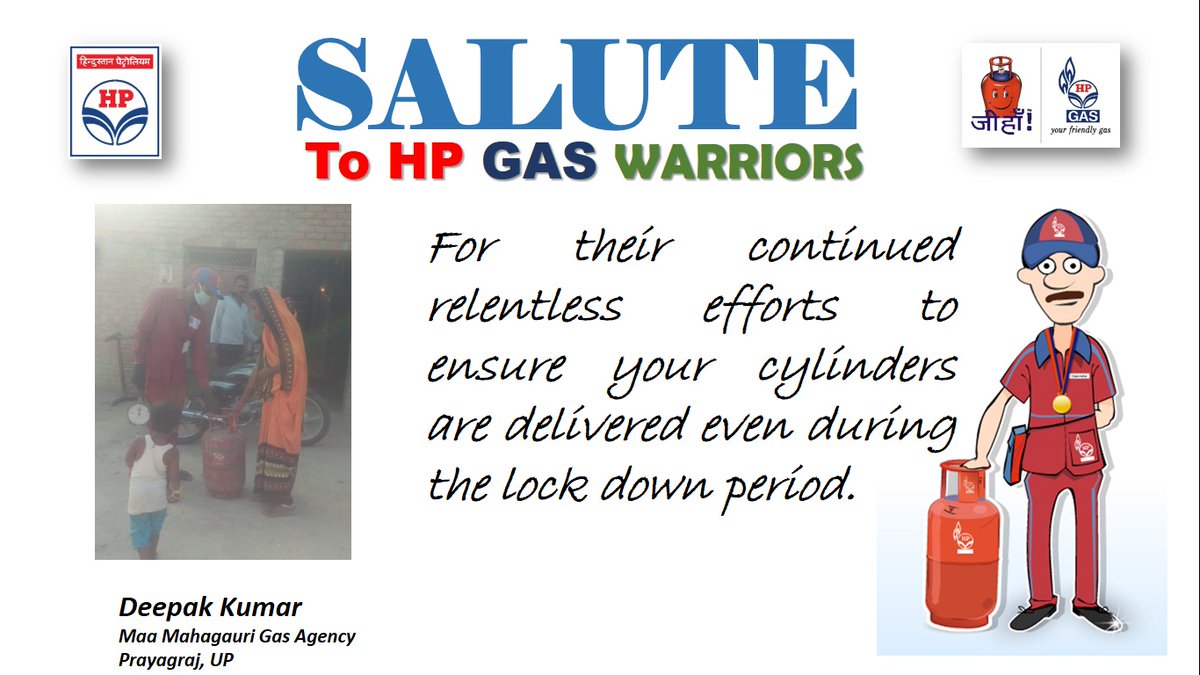 हिन्दुस्तान पेट्रोलियम
HP

SALUTE
To HP GAS WARRIORS

जीहाँ!
HP GAS
your friendly gas

For their continued relentless efforts to ensure your cylinders are delivered even during the lock down period.

Deepak Kumar
Maa Mahagauri Gas Agency
Prayagraj, UP